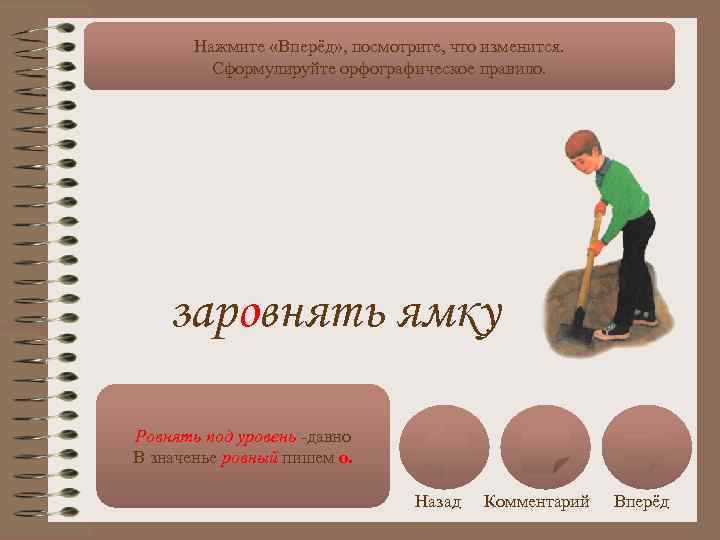 Нажмите «Вперёд», посмотрите, что изменится.
Сформулируйте орфографическое правило.

заровнять ямку

Ровнять под уровень -давно
В значенье ровный пишем о.

Назад Комментарий Вперёд